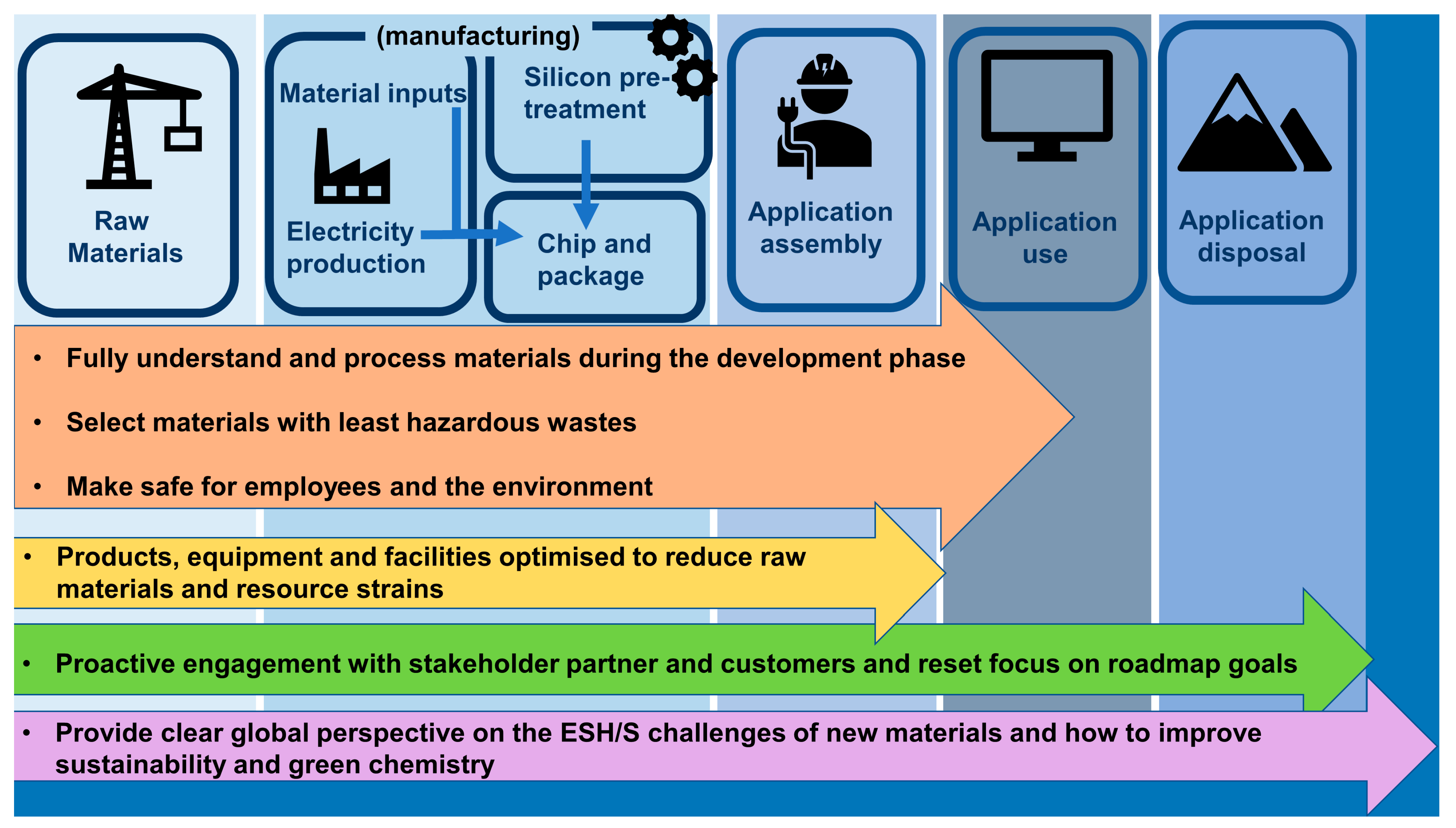 Raw Materials

(manufacturing)

Material inputs

Electricity production

Silicon pre-treatment

Chip and package

Application assembly

Application use

Application disposal

• Fully understand and process materials during the development phase

• Select materials with least hazardous wastes

• Make safe for employees and the environment

• Products, equipment and facilities optimised to reduce raw materials and resource strains

• Proactive engagement with stakeholder partner and customers and reset focus on roadmap goals

• Provide clear global perspective on the ESH/S challenges of new materials and how to improve sustainability and green chemistry